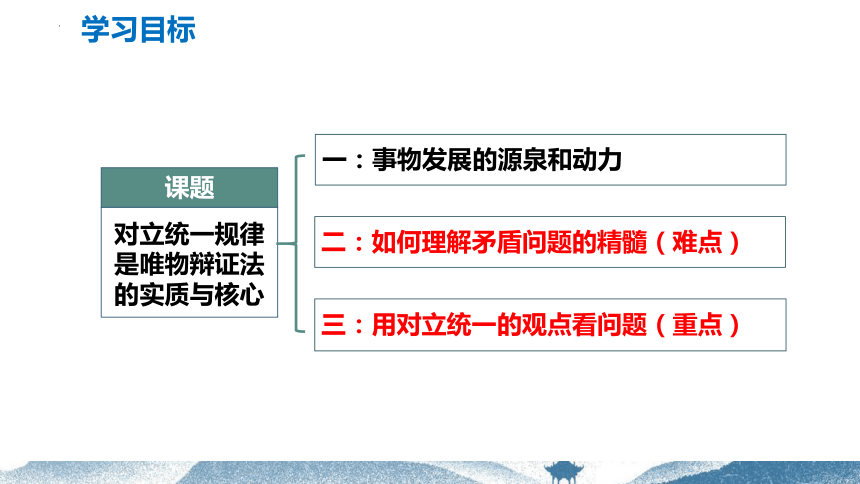 学习目标

课题

对立统一规律是唯物辩证法的实质与核心

一：事物发展的源泉和动力

二：如何理解矛盾问题的精髓（难点）

三：用对立统一的观点看问题（重点）